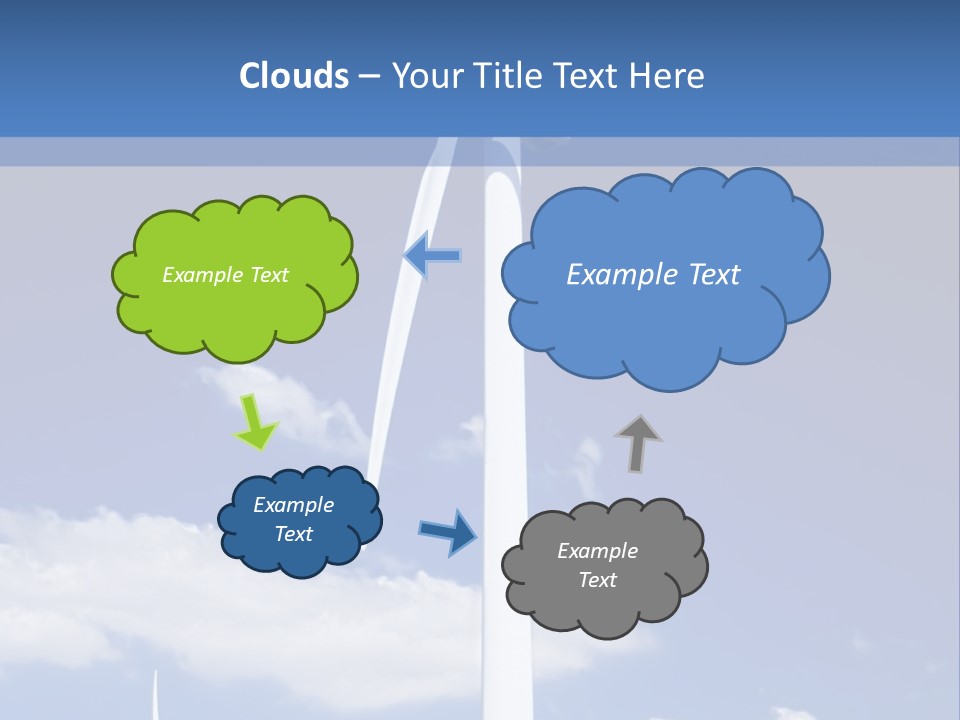 Clouds – Your Title Text Here

Example Text

Example Text

Example Text

Example Text